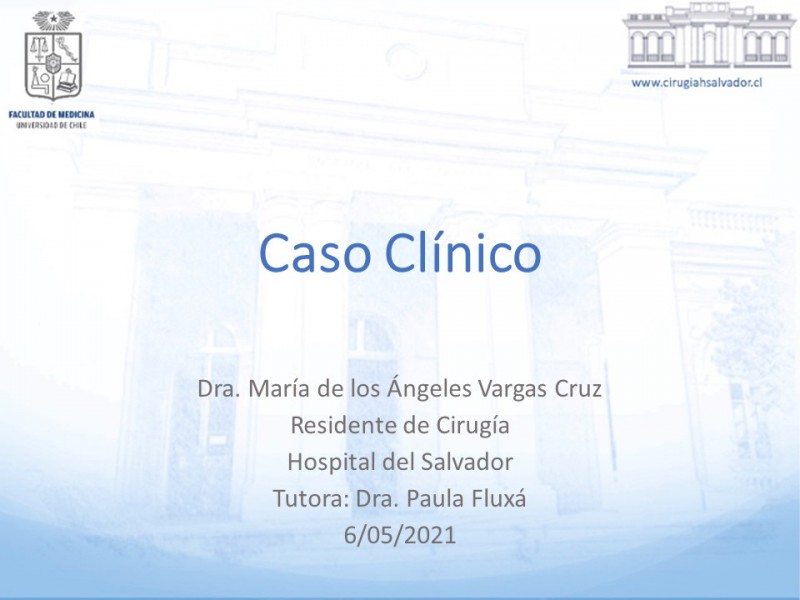 FACULTAD DE MEDICINA
UNIVERSIDAD DE CHILE

www.cirugiahsalvador.cl

Caso Clínico

Dra. María de los Ángeles Vargas Cruz
Residente de Cirugía
Hospital del Salvador
Tutora: Dra. Paula Fluxá
6/05/2021